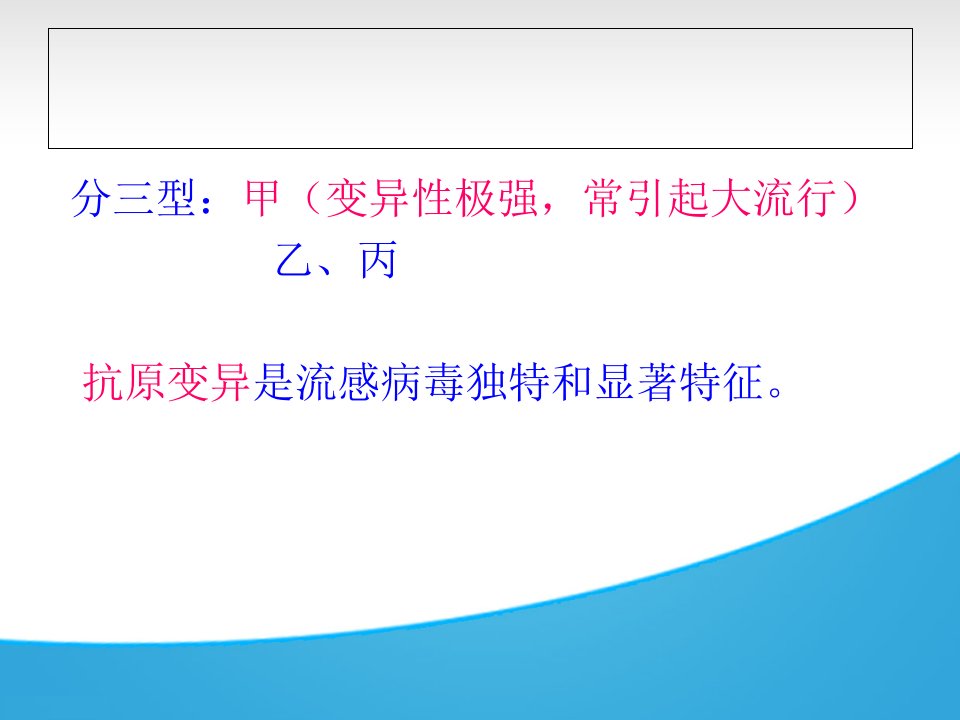 分三型：甲（变异性极强，常引起大流行）
乙、丙

抗原变异是流感病毒独特和显著特征。